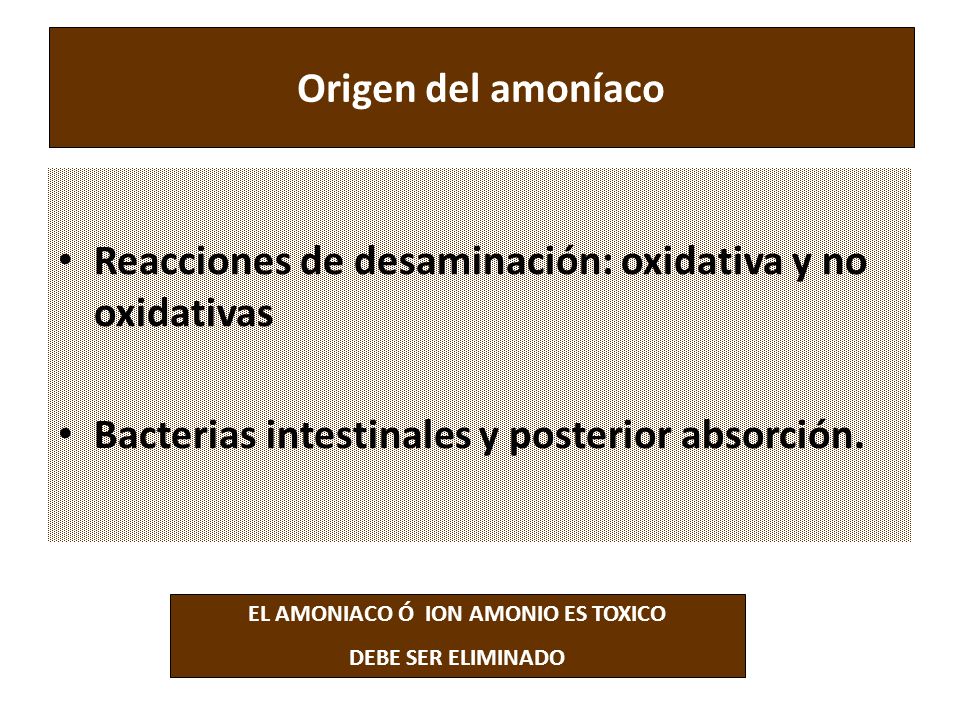 Origen del amoníaco

• Reacciones de desaminación: oxidativa y no oxidativas

• Bacterias intestinales y posterior absorción.

EL AMONIACO Ó ION AMONIO ES TOXICO

DEBE SER ELIMINADO